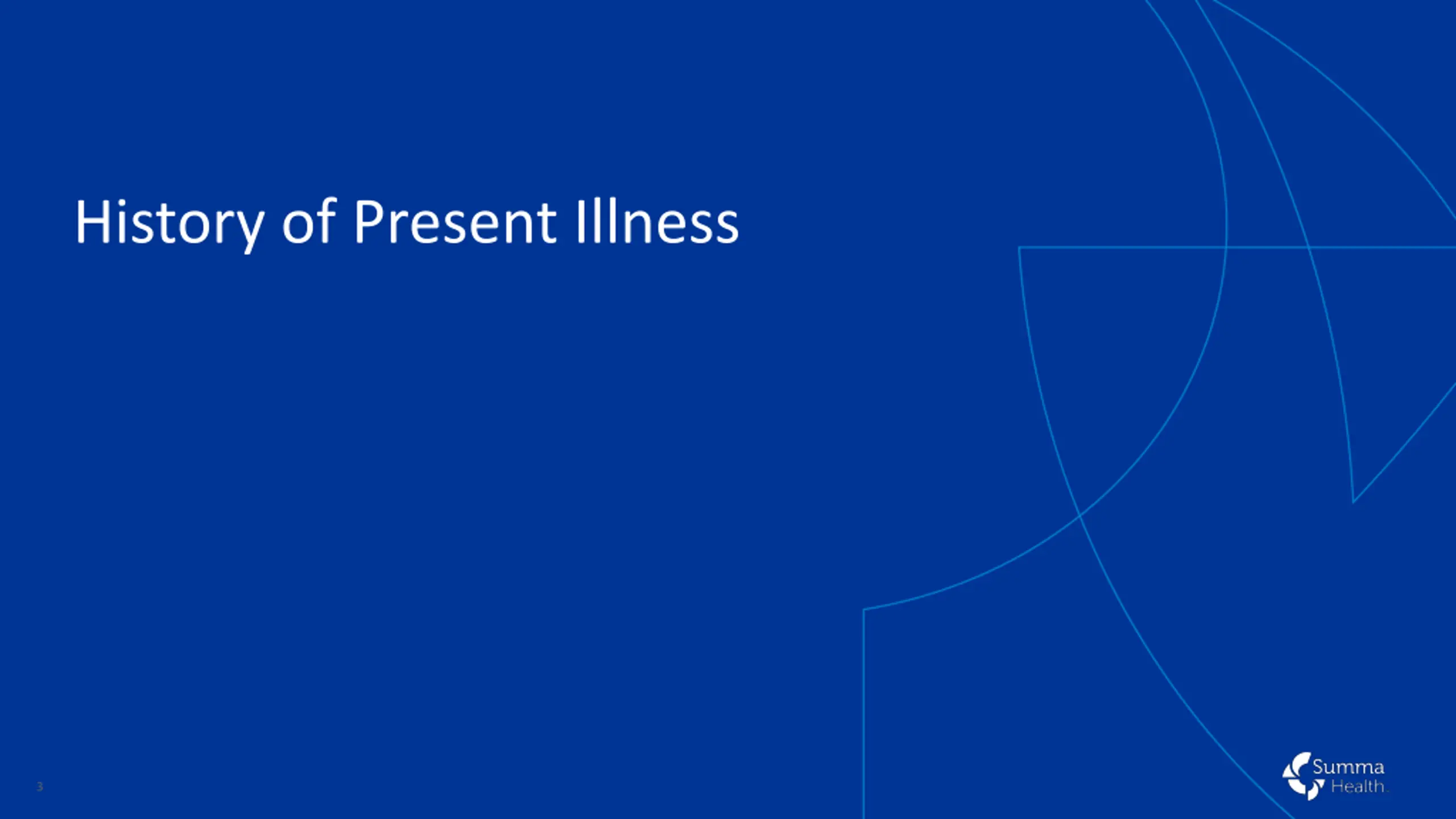 History of Present Illness

3

Summa Health.